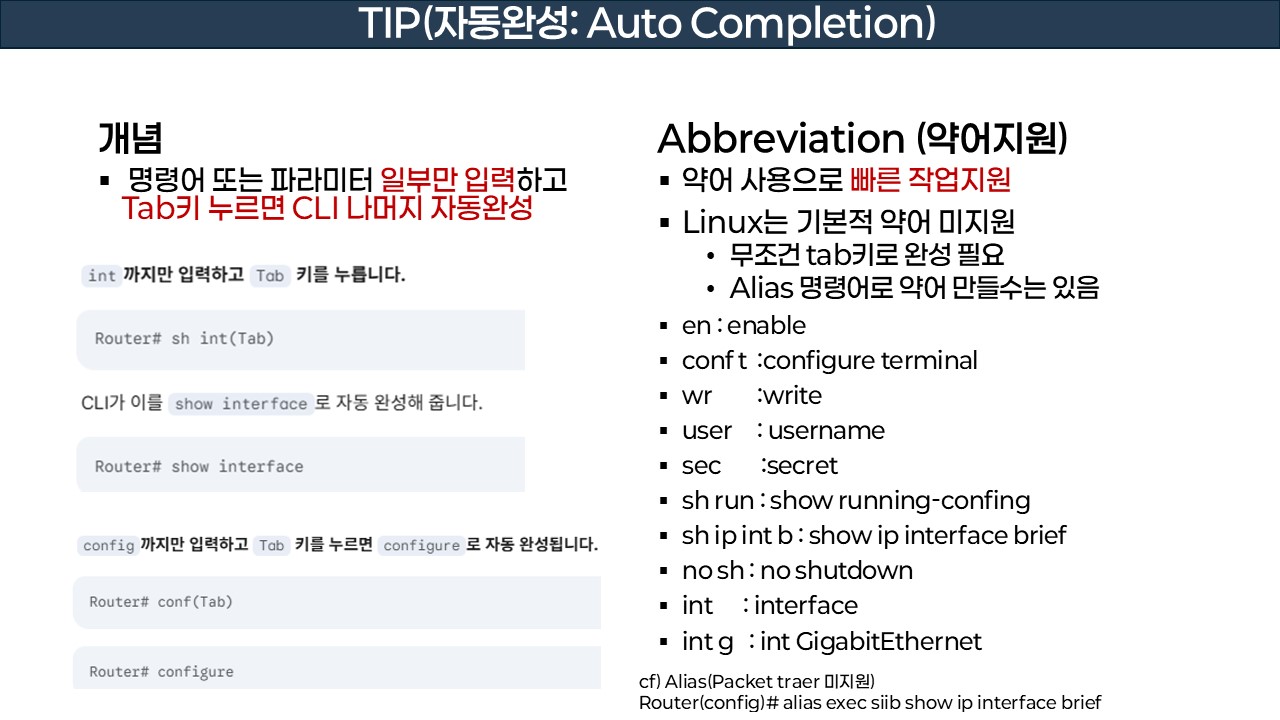 TIP(자동완성: Auto Completion)

개념

▪ 명령어 또는 파라미터 일부만 입력하고 Tab키 누르면 CLI 나머지 자동완성

int 까지만 입력하고 Tab 키를 누릅니다.

Router# sh int(Tab)

CLI가 이를 show interface 로 자동 완성해 줍니다.

Router# show interface

config 까지만 입력하고 Tab 키를 누르면 configure 로 자동 완성됩니다.

Router# conf(Tab)

Router# configure

Abbreviation (약어지원)

▪ 약어 사용으로 빠른 작업지원

▪ Linux는 기본적 약어 미지원
• 무조건 tab키로 완성 필요
• Alias 명령어로 약어 만들수는 있음

▪ en : enable
▪ conf t :configure terminal
▪ wr :write
▪ user : username
▪ sec :secret
▪ sh run : show running-confing
▪ sh ip int b : show ip interface brief
▪ no sh : no shutdown
▪ int : interface
▪ int g : int GigabitEthernet

cf) Alias(Packet traer 미지원)
Router(config)# alias exec siib show ip interface brief